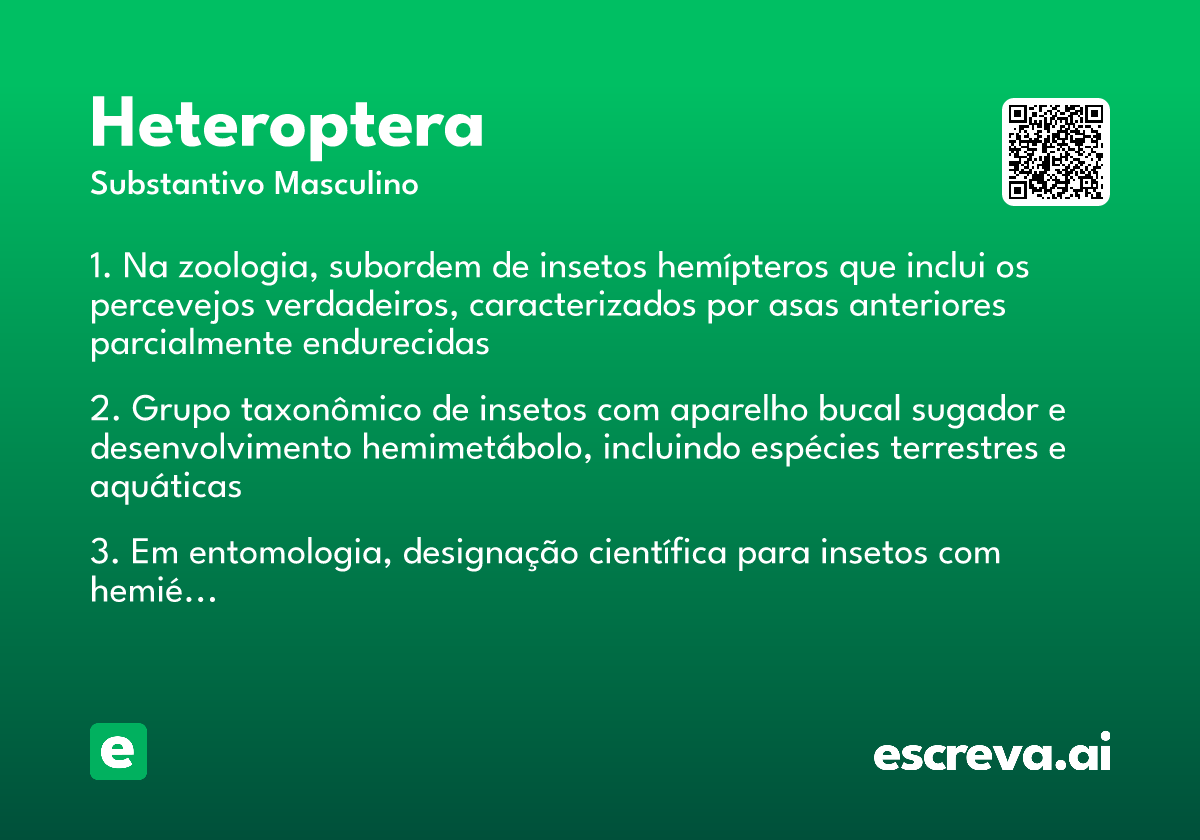 Heteroptera
Substantivo Masculino

1. Na zoologia, subordem de insetos hemípteros que inclui os percevejos verdadeiros, caracterizados por asas anteriores parcialmente endurecidas

2. Grupo taxonômico de insetos com aparelho bucal sugador e desenvolvimento hemimetábolo, incluindo espécies terrestres e aquáticas

3. Em entomologia, designação científica para insetos com hemié...

e

escreva.ai